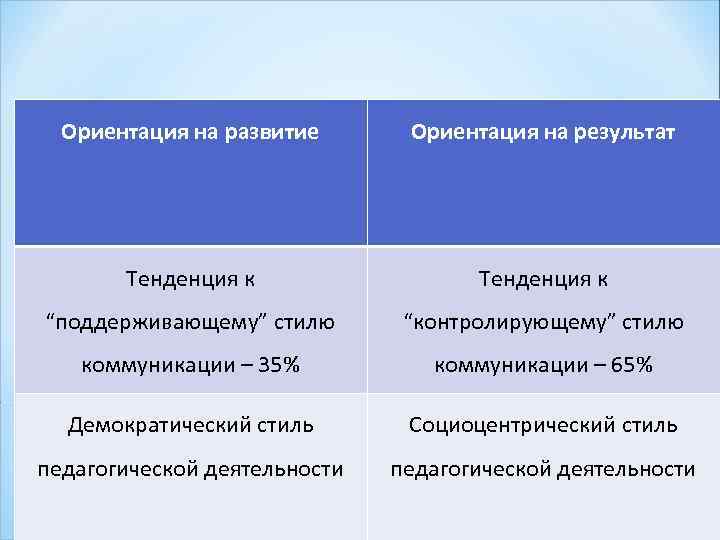 | Ориентация на развитие | Ориентация на результат |
|---|---|
| Тенденция к “поддерживающему” стилю коммуникации – 35% | Тенденция к “контролирующему” стилю коммуникации – 65% |
| Демократический стиль педагогической деятельности | Социоцентрический стиль педагогической деятельности |